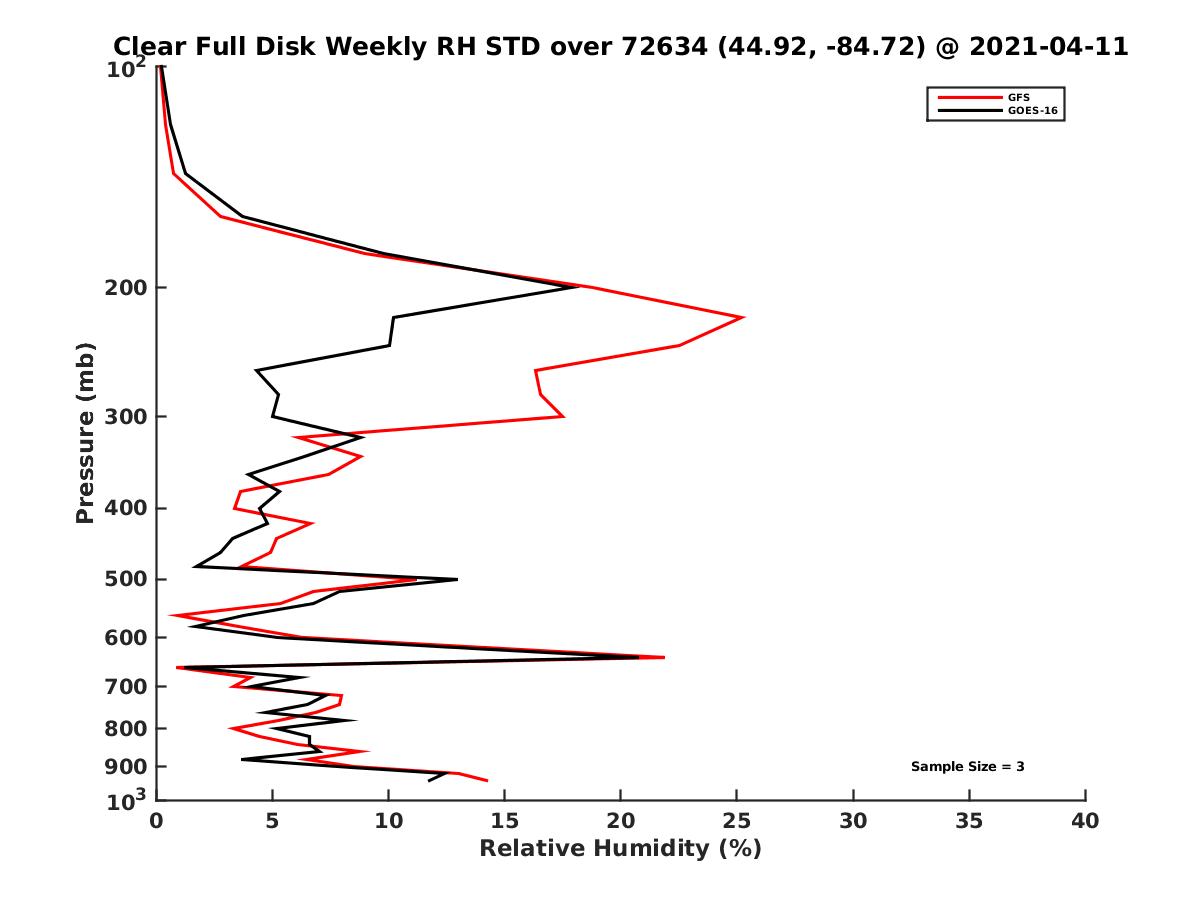 Clear Full Disk Weekly RH STD over 72634 (44.92, -84.72) @ 2021-04-11

GFS
GOES-16

Pressure (mb)

$10^2$
200
300
400
500
600
700
800
900
$10^3$

Sample Size = 3

0 5 10 15 20 25 30 35 40
Relative Humidity (%)